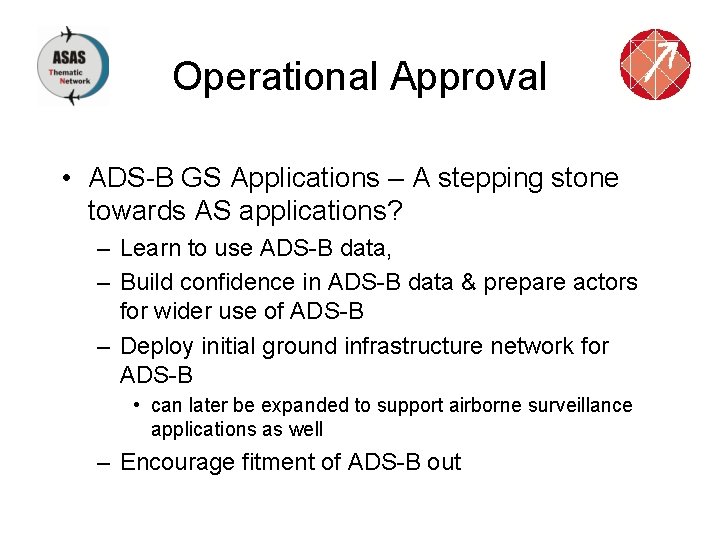 ASAS
Thematic
Network

Operational Approval

• ADS-B GS Applications – A stepping stone towards AS applications?
– Learn to use ADS-B data,
– Build confidence in ADS-B data & prepare actors for wider use of ADS-B
– Deploy initial ground infrastructure network for ADS-B
• can later be expanded to support airborne surveillance applications as well
– Encourage fitment of ADS-B out